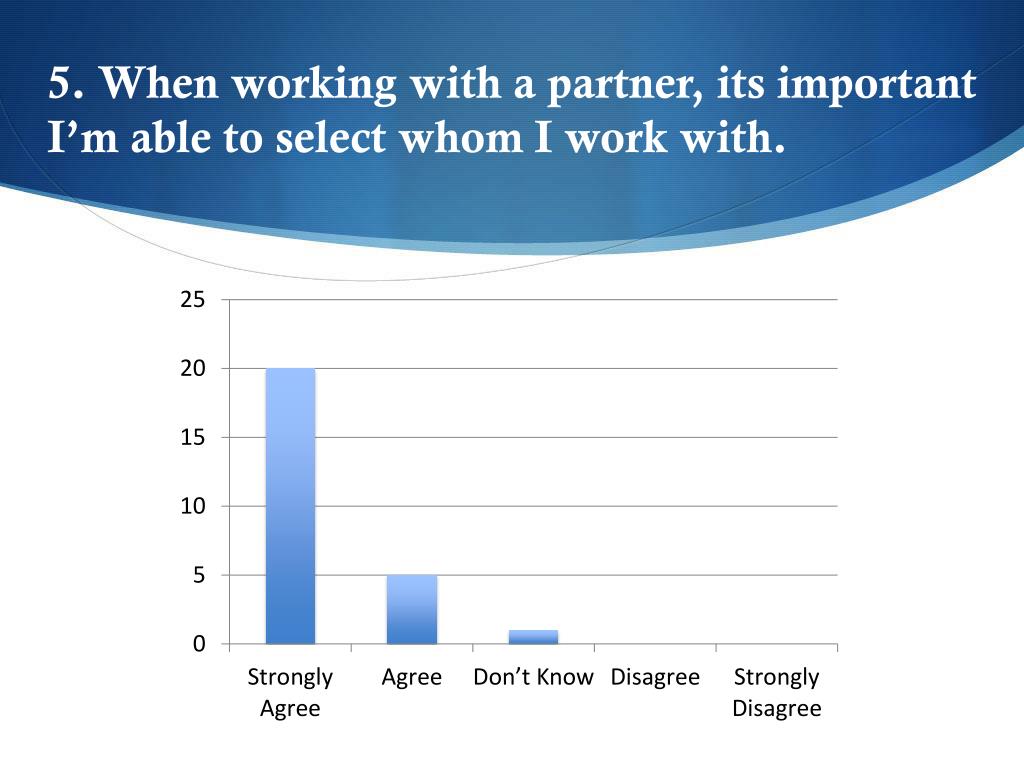 5. When working with a partner, its important I’m able to select whom I work with.

25
20
15
10
5
0

Strongly Agree
Agree
Don’t Know
Disagree
Strongly Disagree